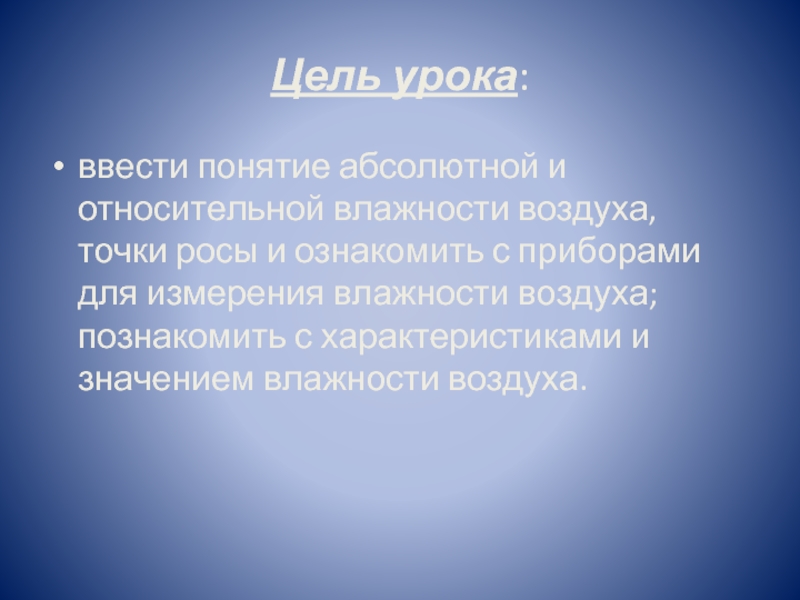 Цель урока:

• ввести понятие абсолютной и относительной влажности воздуха, точки росы и ознакомить с приборами для измерения влажности воздуха; познакомить с характеристиками и значением влажности воздуха.